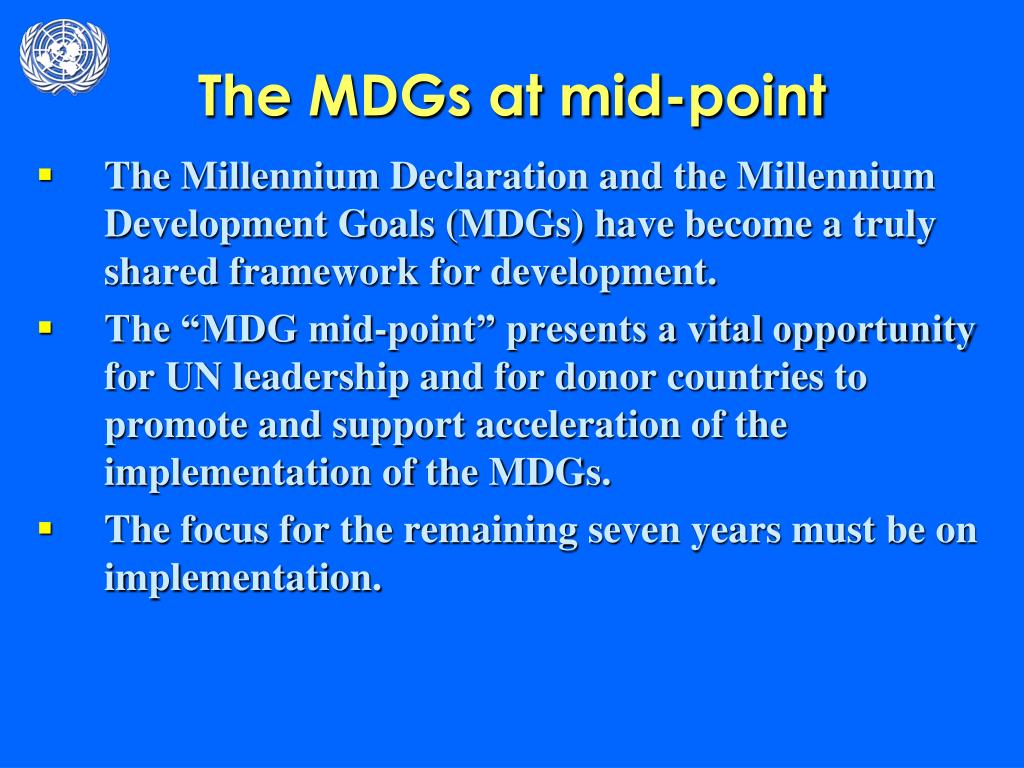 The MDGs at mid-point

▪ The Millennium Declaration and the Millennium Development Goals (MDGs) have become a truly shared framework for development.

▪ The “MDG mid-point” presents a vital opportunity for UN leadership and for donor countries to promote and support acceleration of the implementation of the MDGs.

▪ The focus for the remaining seven years must be on implementation.